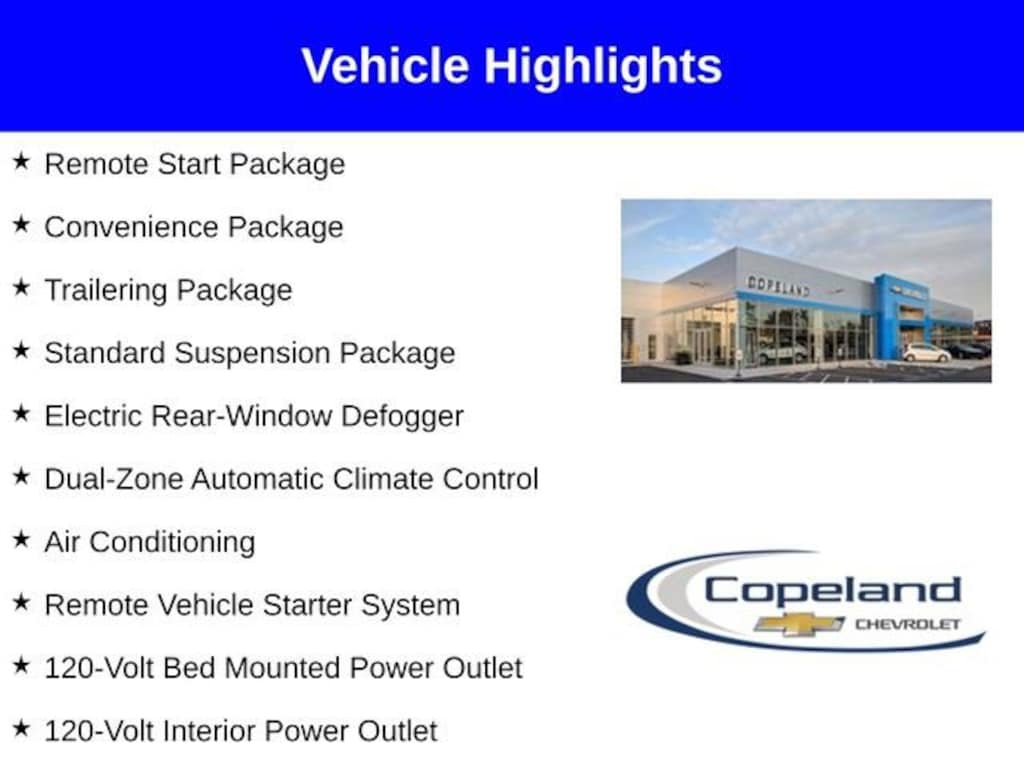 Vehicle Highlights

★ Remote Start Package

★ Convenience Package

★ Trailering Package

★ Standard Suspension Package

★ Electric Rear-Window Defogger

★ Dual-Zone Automatic Climate Control

★ Air Conditioning

★ Remote Vehicle Starter System

★ 120-Volt Bed Mounted Power Outlet

★ 120-Volt Interior Power Outlet

COPELAND

Copeland
CHEVROLET